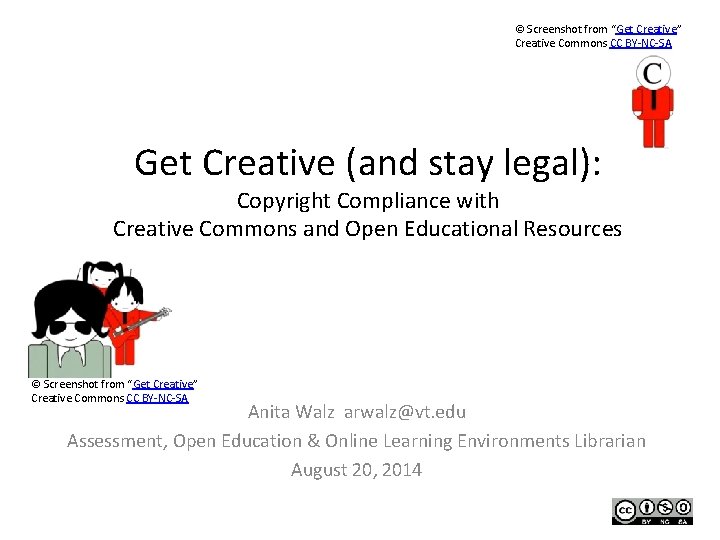 © Screenshot from "Get Creative"
Creative Commons CC BY-NC-SA

C

Get Creative (and stay legal):

Copyright Compliance with
Creative Commons and Open Educational Resources

© Screenshot from "Get Creative"
Creative Commons CC BY-NC-SA

Anita Walz arwalz@vt.edu

Assessment, Open Education & Online Learning Environments Librarian

August 20, 2014

cc BY NC SA